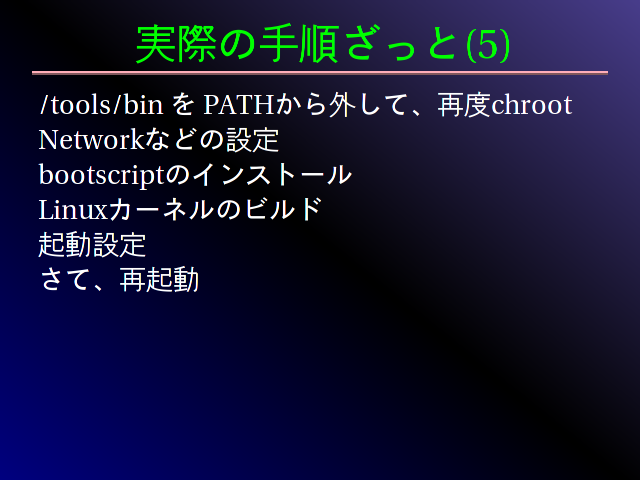 実際の手順ざっと(5)

/tools/bin を PATHから外して、再度chroot
Networkなどの設定
bootscriptのインストール
Linuxカーネルのビルド
起動設定
さて、再起動